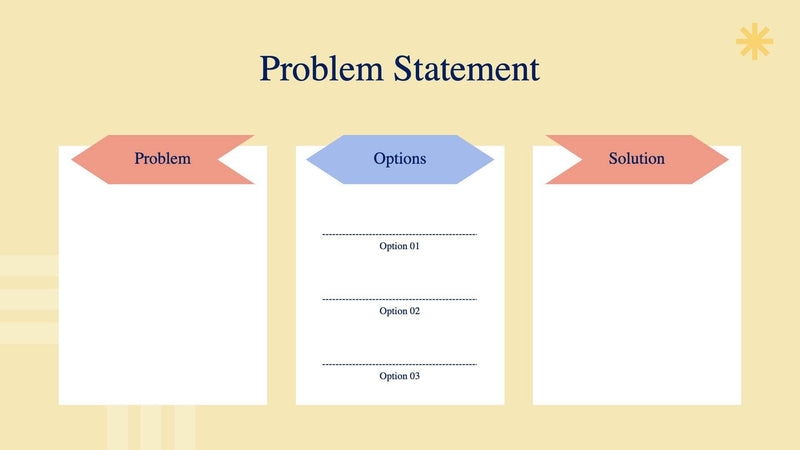 Problem Statement

Problem

Options

Option 01

Option 02

Option 03

Solution